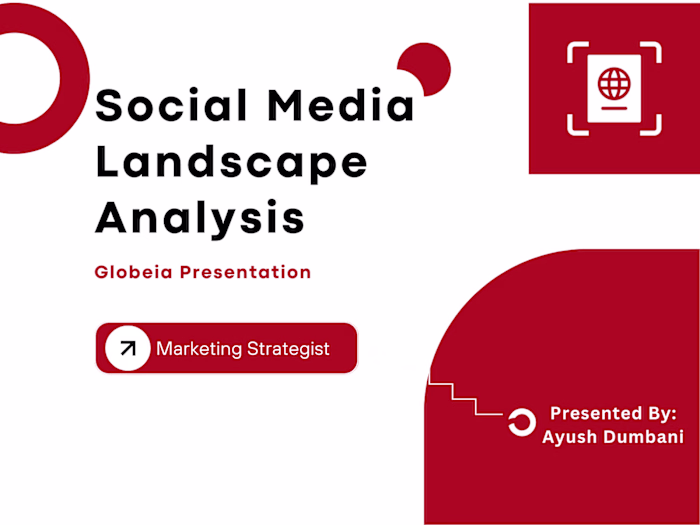 Social Media Landscape Analysis

Globeia Presentation

Marketing Strategist

Presented By:
Ayush Dumbani